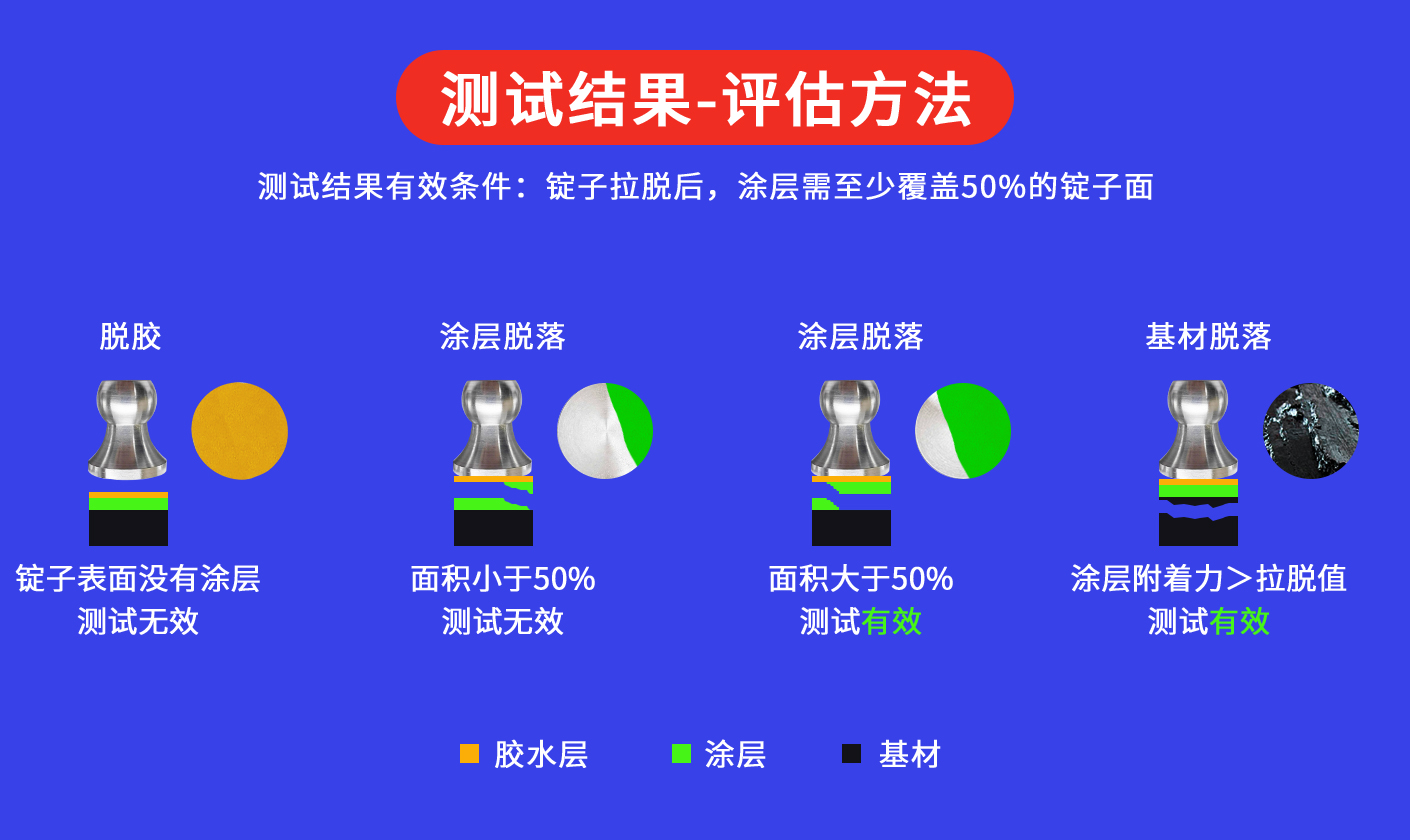 测试结果-评估方法

测试结果有效条件：锭子拉脱后，涂层需至少覆盖50%的锭子面

脱胶

锭子表面没有涂层
测试无效

涂层脱落

面积小于50%
测试无效

涂层脱落

面积大于50%
测试有效

基材脱落

涂层附着力＞拉脱值
测试有效

胶水层 涂层 基材